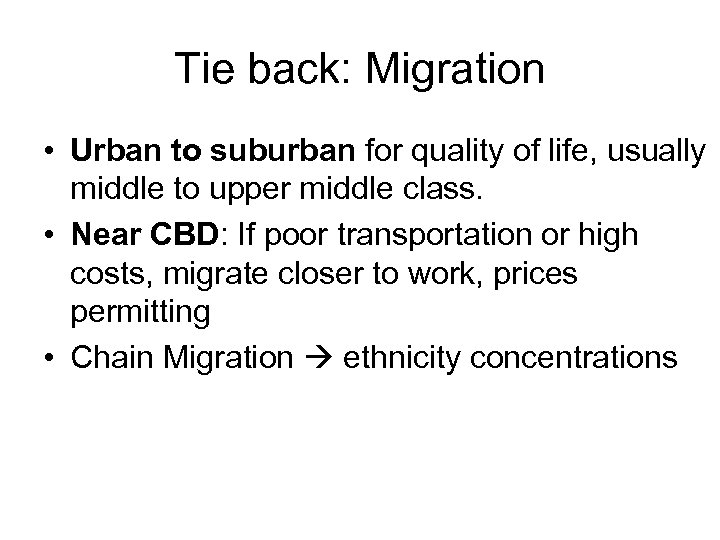 Tie back: Migration

• Urban to suburban for quality of life, usually middle to upper middle class.
• Near CBD: If poor transportation or high costs, migrate closer to work, prices permitting
• Chain Migration → ethnicity concentrations